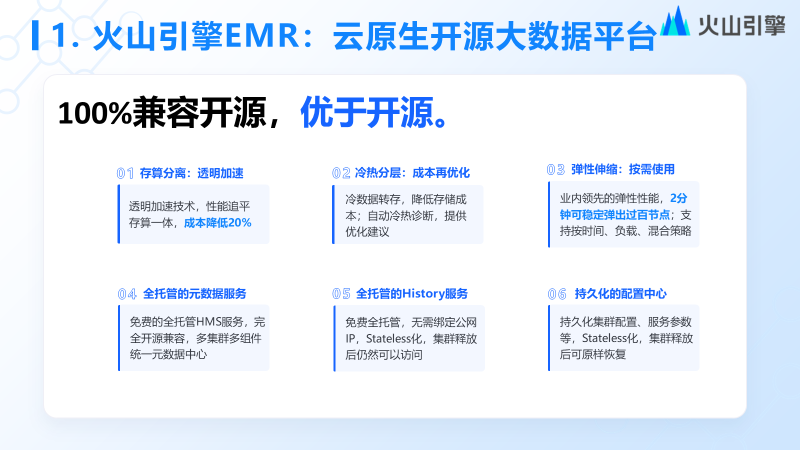 1. 火山引擎EMR：云原生开源大数据平台

火山引擎

100%兼容开源，优于开源。

01 存算分离：透明加速

透明加速技术，性能追平存算一体，成本降低20%

02 冷热分层：成本再优化

冷数据转存，降低存储成本；自动冷热诊断，提供优化建议

03 弹性伸缩：按需使用

业内领先的弹性性能，2分钟可稳定弹出过百节点；支持按时间、负载、混合策略

04 全托管的元数据服务

免费的全托管HMS服务，完全开源兼容，多集群多组件统一元数据中心

05 全托管的History服务

免费全托管，无需绑定公网IP，Stateless化，集群释放后仍然可以访问

06 持久化的配置中心

持久化集群配置、服务参数等，Stateless化，集群释放后可原样恢复